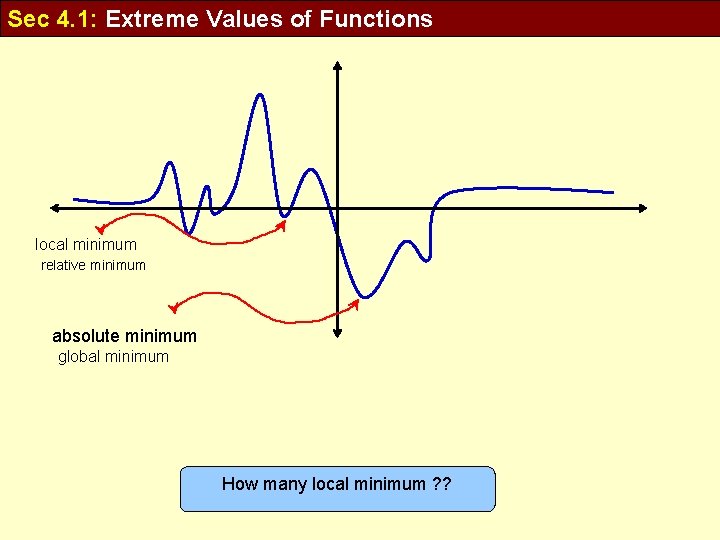 Sec 4.1: Extreme Values of Functions

local minimum
relative minimum

absolute minimum
global minimum

How many local minimum ??